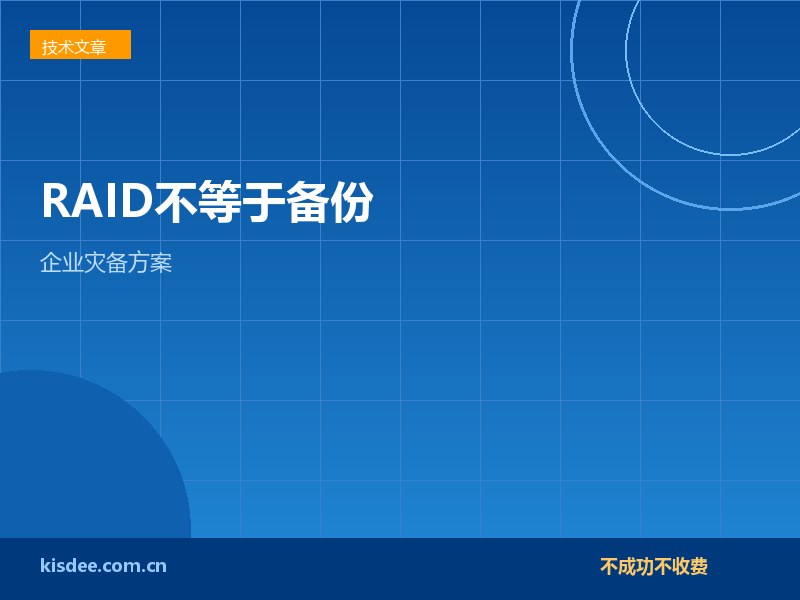 技术文章

RAID不等于备份

企业灾备方案

kisdee.com.cn

不成功不收费